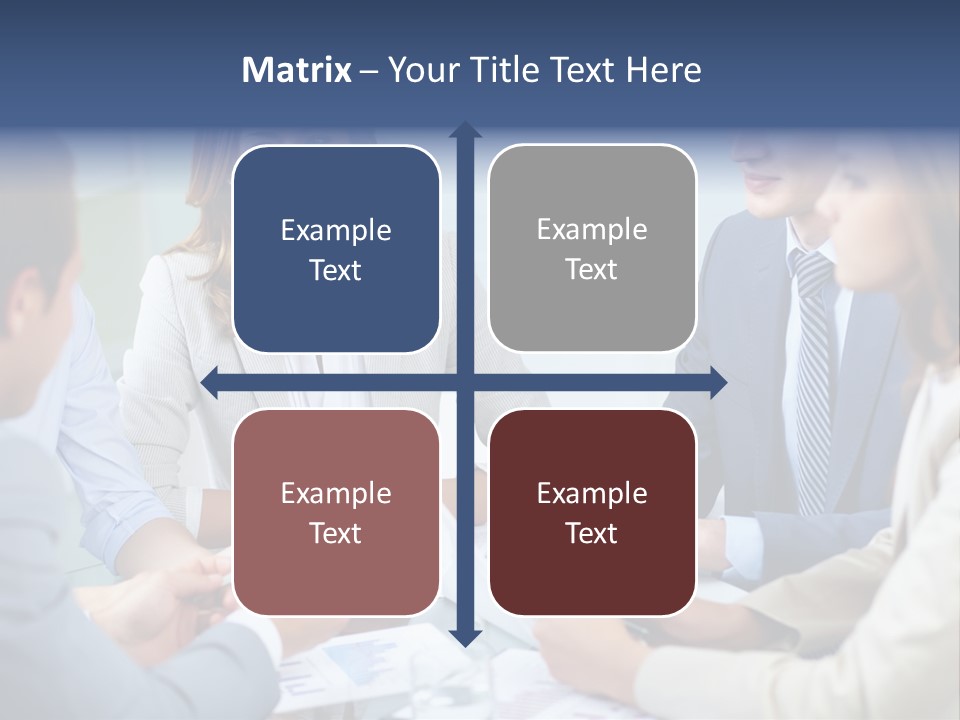 Matrix – Your Title Text Here

Example Text

Example Text

Example Text

Example Text